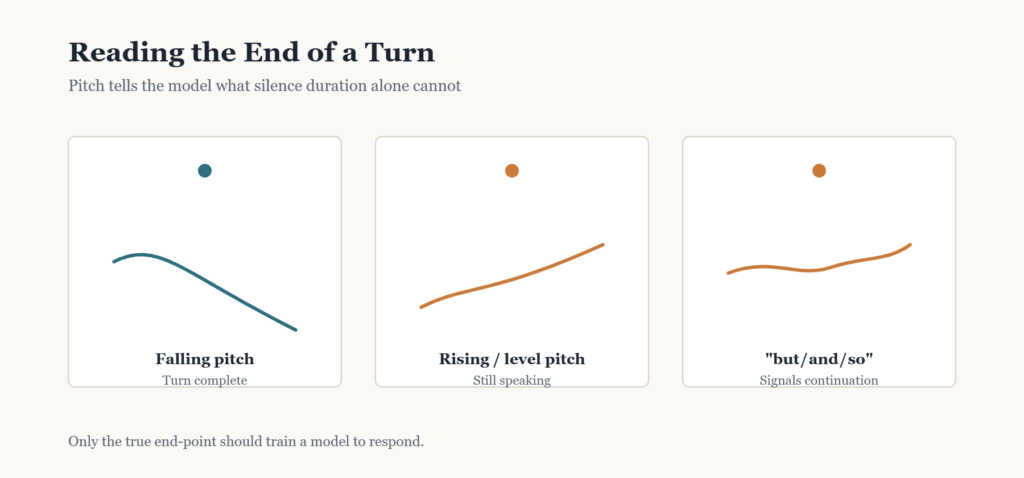 Reading the End of a Turn

Pitch tells the model what silence duration alone cannot

Falling pitch
Turn complete

Rising / level pitch
Still speaking

"but/and/so"
Signals continuation

Only the true end-point should train a model to respond.